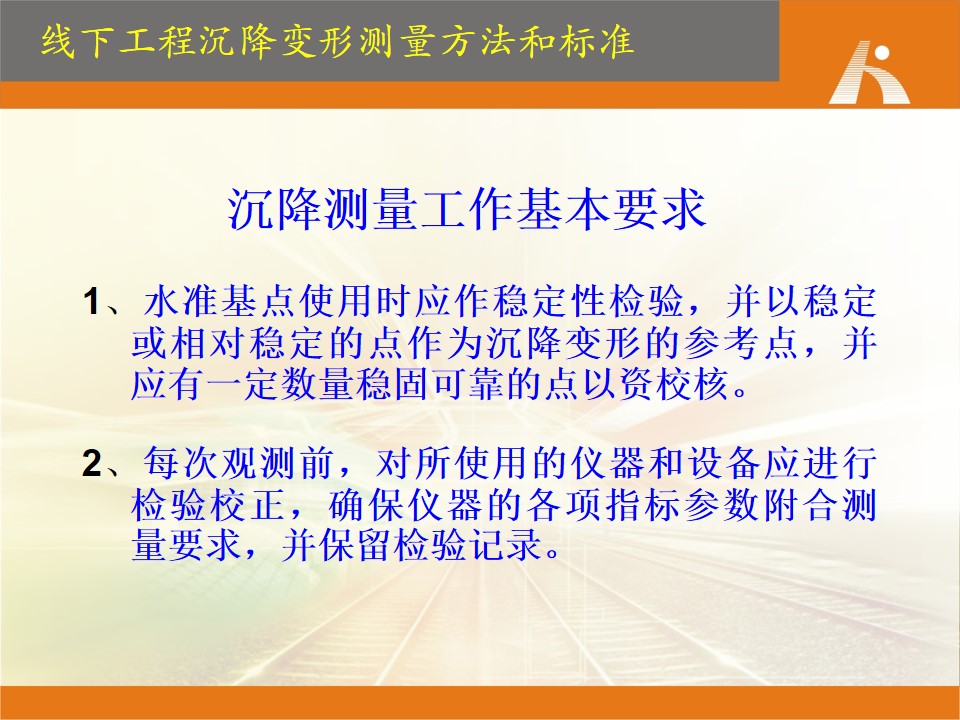 线下工程沉降变形测量方法和标准

沉降测量工作基本要求

1、水准基点使用时应作稳定性检验，并以稳定或相对稳定的点作为沉降变形的参考点，并应有一定数量稳固可靠的点以资校核。

2、每次观测前，对所使用的仪器和设备应进行检验校正，确保仪器的各项指标参数附合测量要求，并保留检验记录。